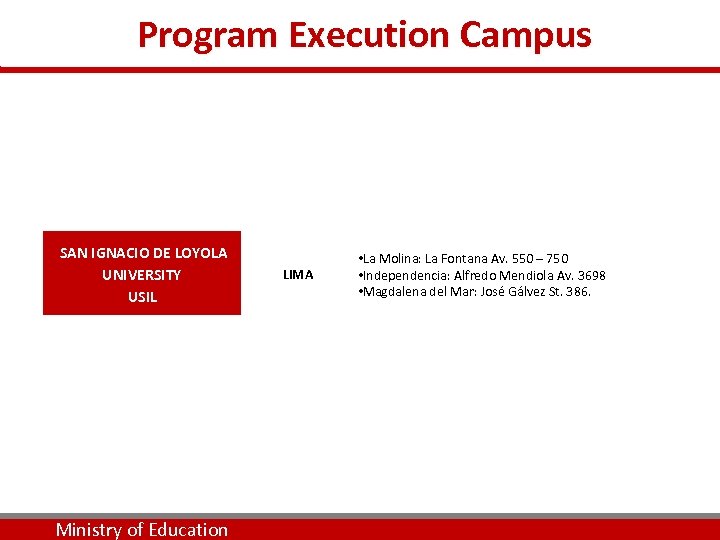 Program Execution Campus

SAN IGNACIO DE LOYOLA UNIVERSITY USIL

LIMA

•La Molina: La Fontana Av. 550 – 750
•Independencia: Alfredo Mendiola Av. 3698
•Magdalena del Mar: José Gálvez St. 386.

Ministry of Education